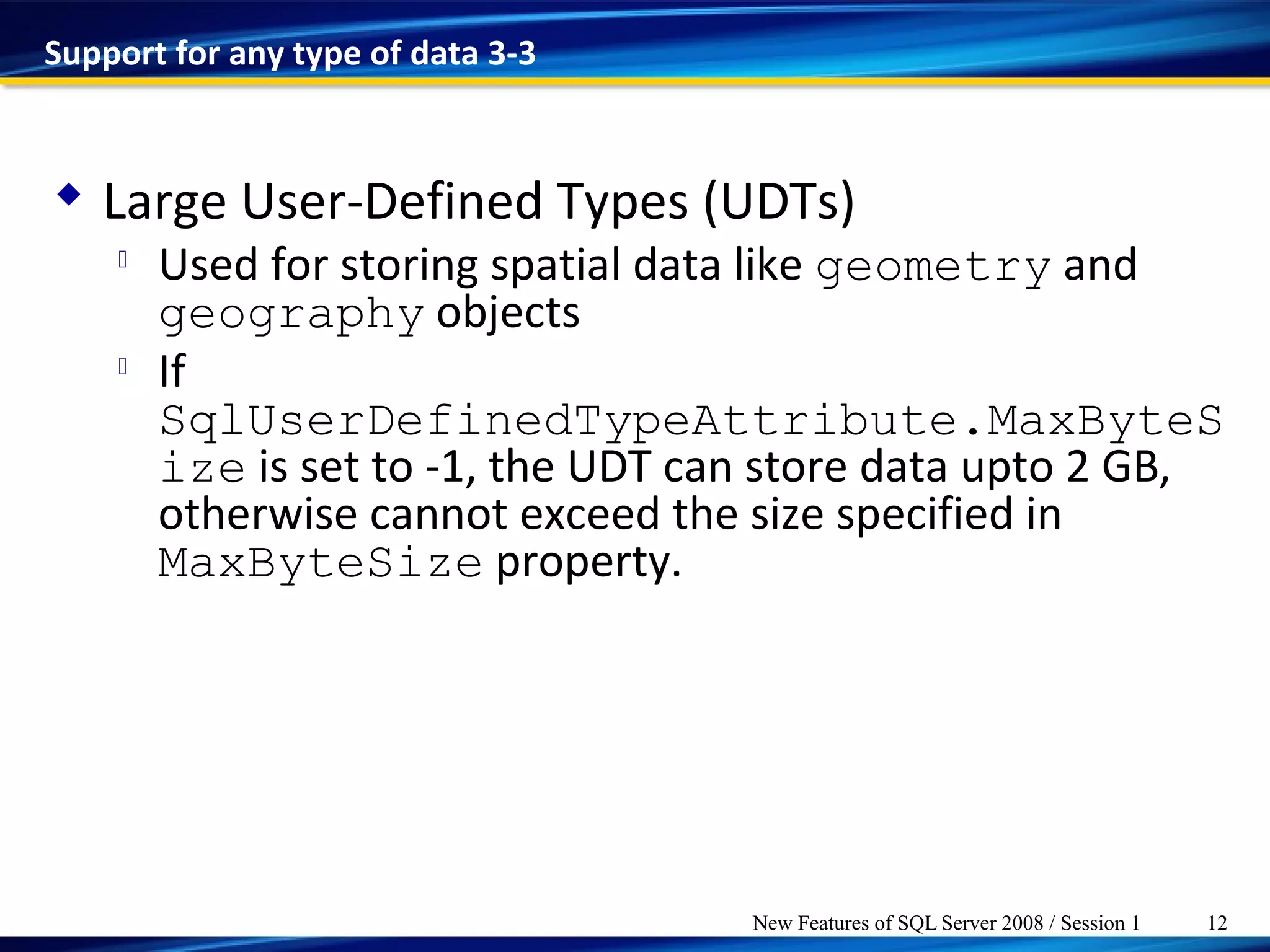 Support for any type of data 3-3

Large User-Defined Types (UDTs)

Used for storing spatial data like geometry and geography objects

If SqlUserDefinedTypeAttribute.MaxByteSize is set to -1, the UDT can store data upto 2 GB, otherwise cannot exceed the size specified in MaxByteSize property.

New Features of SQL Server 2008 / Session 1 12